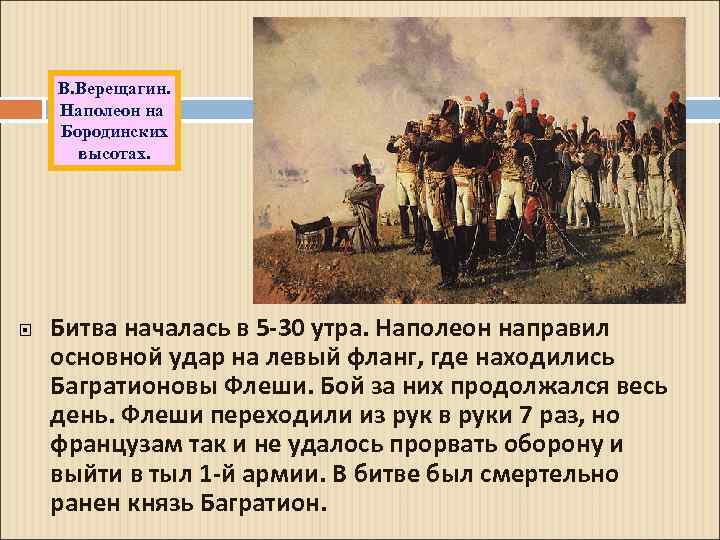 В.Верещагин. Наполеон на Бородинских высотах.

Битва началась в 5-30 утра. Наполеон направил основной удар на левый фланг, где находились Багратионовы Флеши. Бой за них продолжался весь день. Флеши переходили из рук в руки 7 раз, но французам так и не удалось прорвать оборону и выйти в тыл 1-й армии. В битве был смертельно ранен князь Багратион.